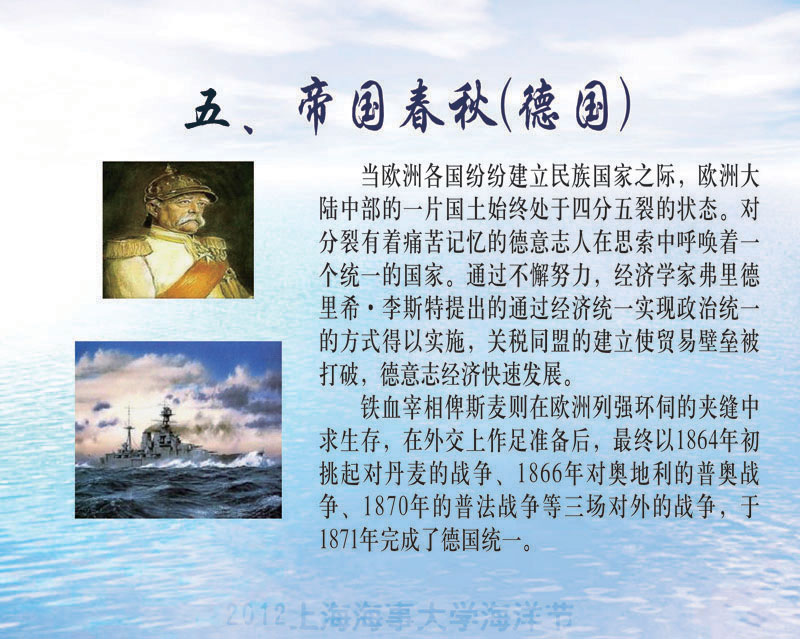 五、帝国春秋(德国)

当欧洲各国纷纷建立民族国家之际，欧洲大陆中部的一片国土始终处于四分五裂的状态。对分裂有着痛苦记忆的德意志人在思索中呼唤着一个统一的国家。通过不懈努力，经济学家弗里德里希·李斯特提出的通过经济统一实现政治统一的方式得以实施，关税同盟的建立使贸易壁垒被打破，德意志经济快速发展。

铁血宰相俾斯麦则在欧洲列强环伺的夹缝中求生存，在外交上作足准备后，最终以1864年初挑起对丹麦的战争、1866年对奥地利的普奥战争、1870年的普法战争等三场对外的战争，于1871年完成了德国统一。

2012上海海事大学海洋节